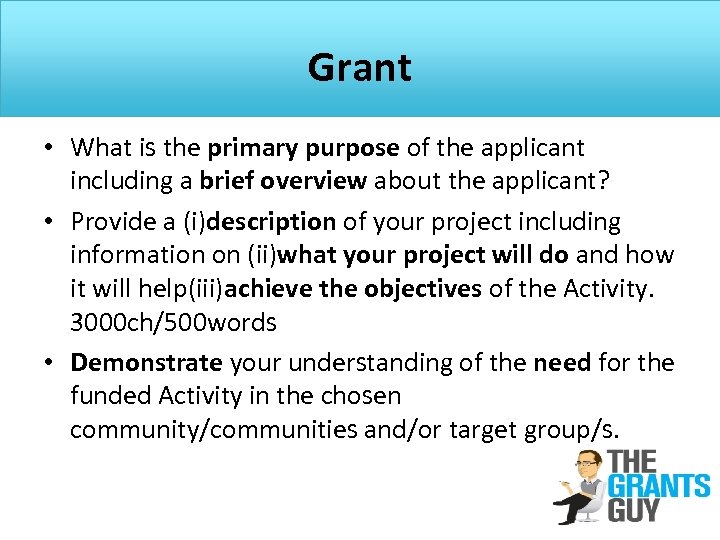 Grant

• What is the primary purpose of the applicant including a brief overview about the applicant?

• Provide a (i)description of your project including information on (ii)what your project will do and how it will help(iii)achieve the objectives of the Activity. 3000ch/500words

• Demonstrate your understanding of the need for the funded Activity in the chosen community/communities and/or target group/s.

THE GRANTS GUY